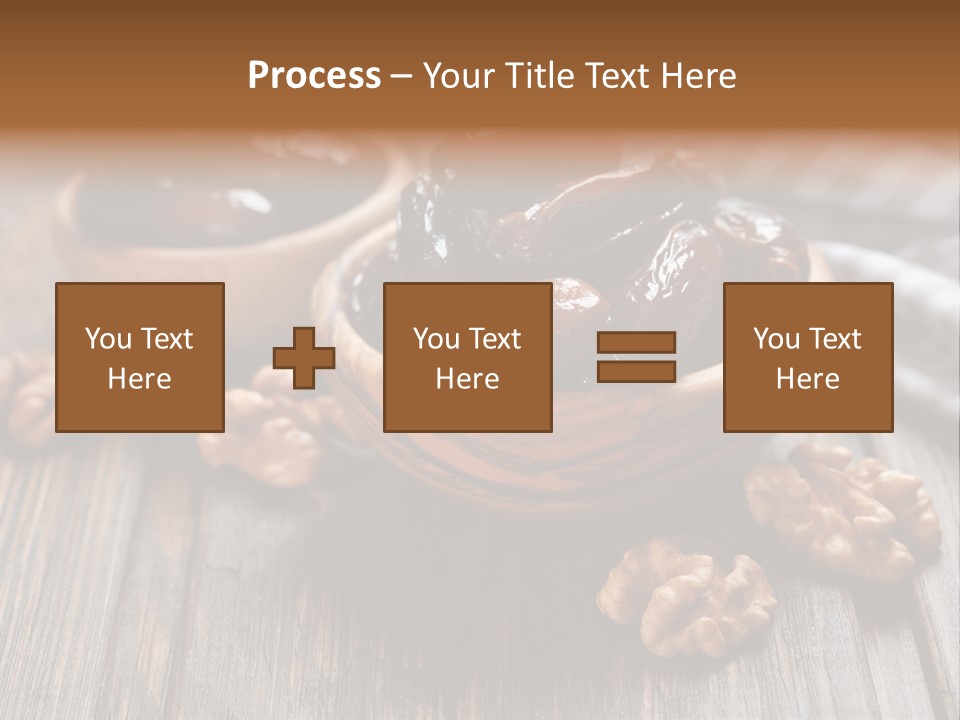 Process – Your Title Text Here

You Text Here

You Text Here

You Text Here